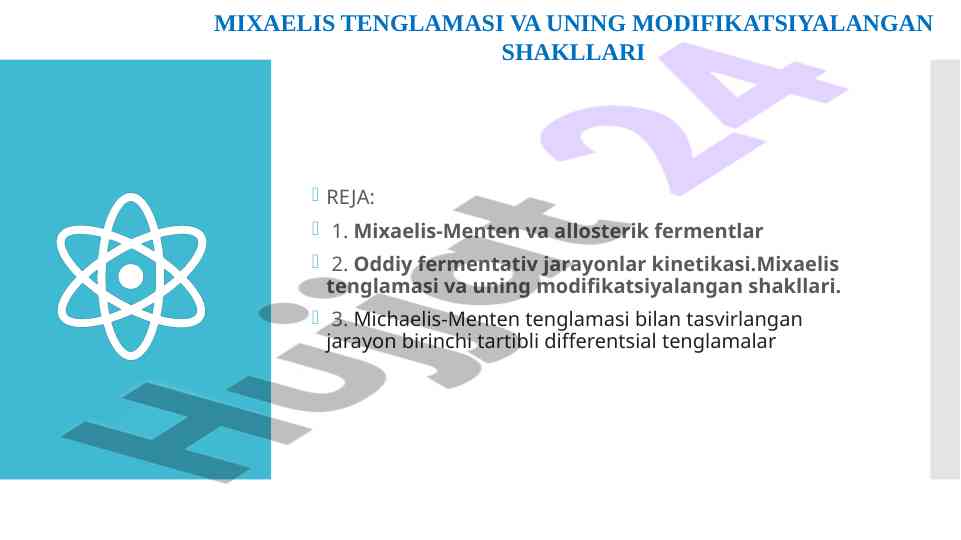 MIXAELIS TENGLAMASI VA UNING MODIFIKATSIYALANGAN SHAKLLARI

REJA:

1. Mixaelis-Menten va allosterik fermentlar

2. Oddiy fermentativ jarayonlar kinetikasi.Mixaelis tenglamasi va uning modifikatsiyalangan shakllari.

3. Michaelis-Menten tenglamasi bilan tasvirlangan jarayon birinchi tartibli differentsial tenglamalar

Hujjat 24